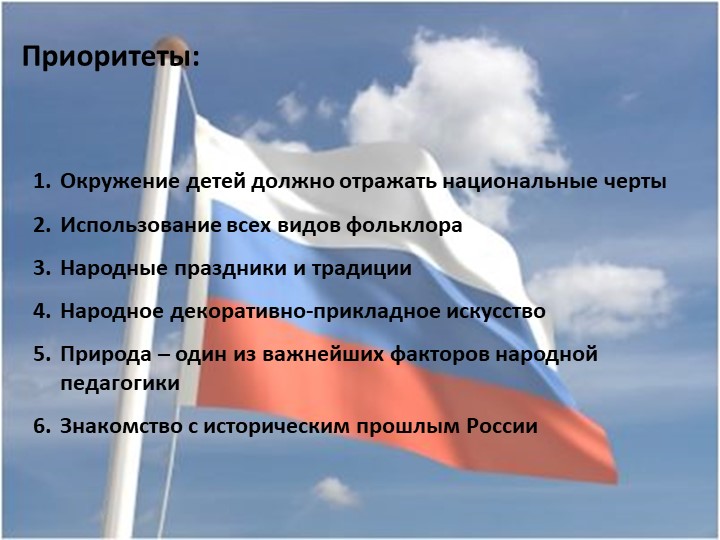 Приоритеты:

1. Окружение детей должно отражать национальные черты
2. Использование всех видов фольклора
3. Народные праздники и традиции
4. Народное декоративно-прикладное искусство
5. Природа – один из важнейших факторов народной педагогики
6. Знакомство с историческим прошлым России